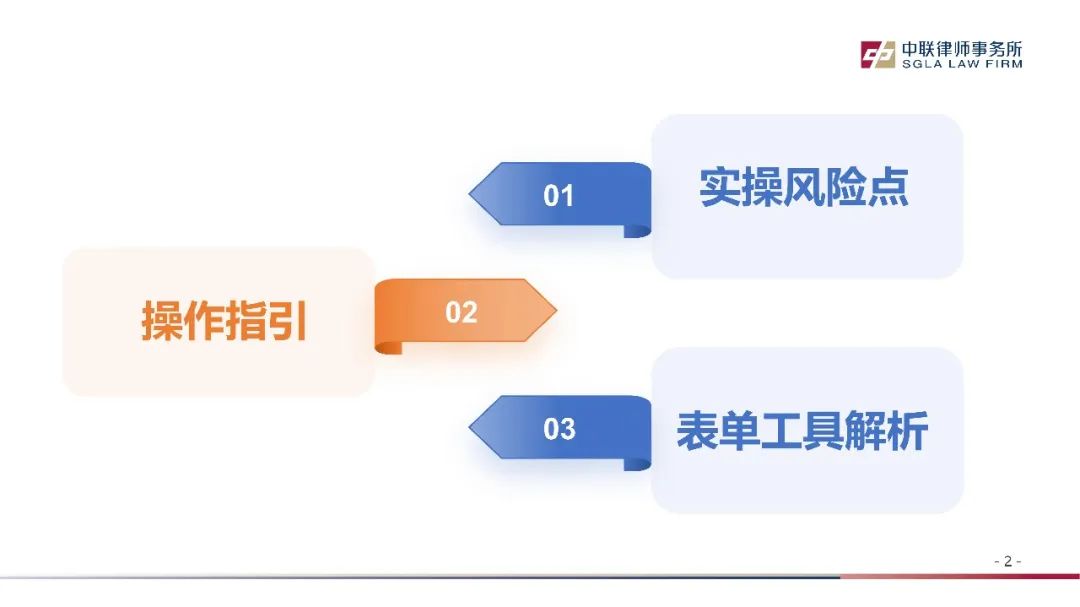 中联律师事务所
SGLA LAW FIRM

01
实操风险点

操作指引
02

03
表单工具解析

- 2 -